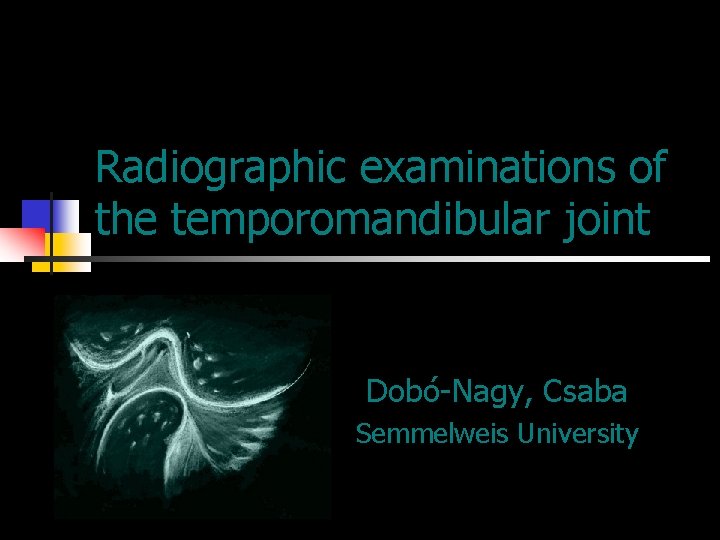 Radiographic examinations of the temporomandibular joint

Dobó-Nagy, Csaba
Semmelweis University